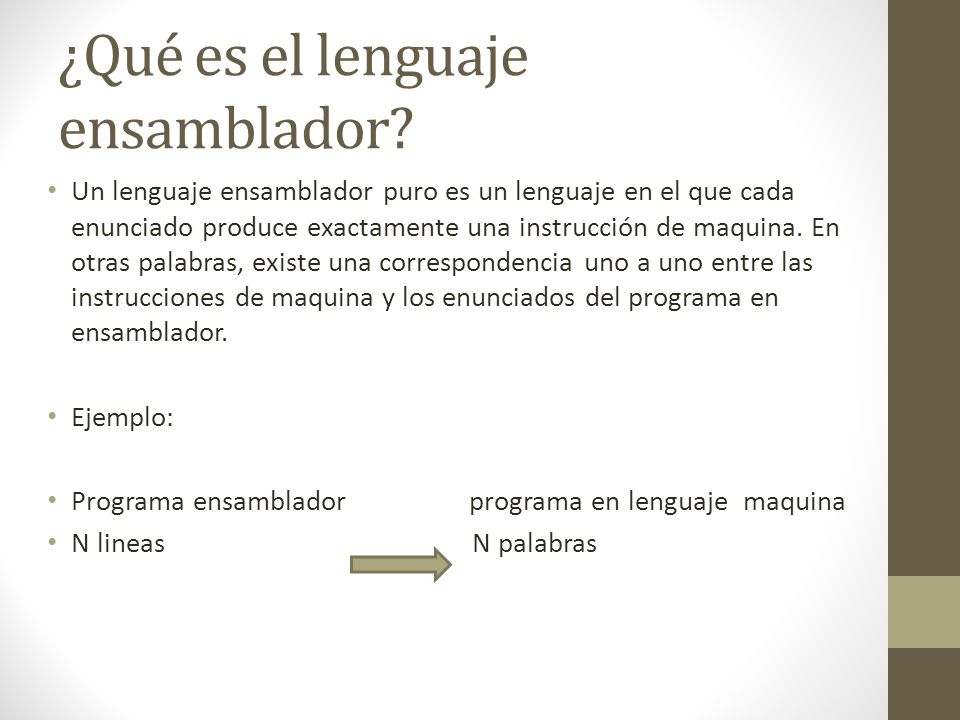 ¿Qué es el lenguaje ensamblador?

• Un lenguaje ensamblador puro es un lenguaje en el que cada enunciado produce exactamente una instrucción de maquina. En otras palabras, existe una correspondencia uno a uno entre las instrucciones de maquina y los enunciados del programa en ensamblador.

• Ejemplo:

• Programa ensamblador programa en lenguaje maquina
• N lineas N palabras